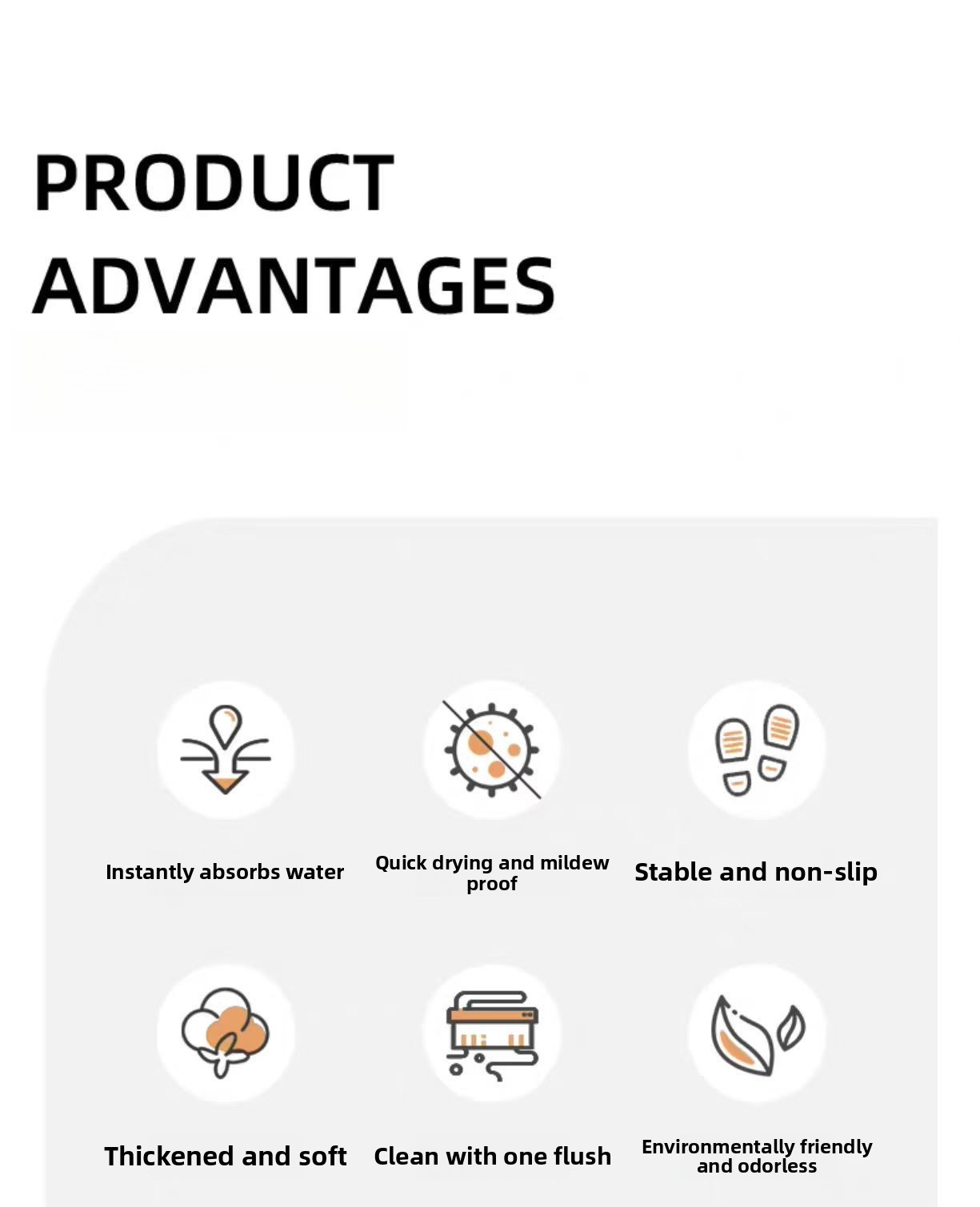 PRODUCT ADVANTAGES

Instantly absorbs water

Quick drying and mildew proof

Stable and non-slip

Thickened and soft

Clean with one flush

Environmentally friendly and odorless